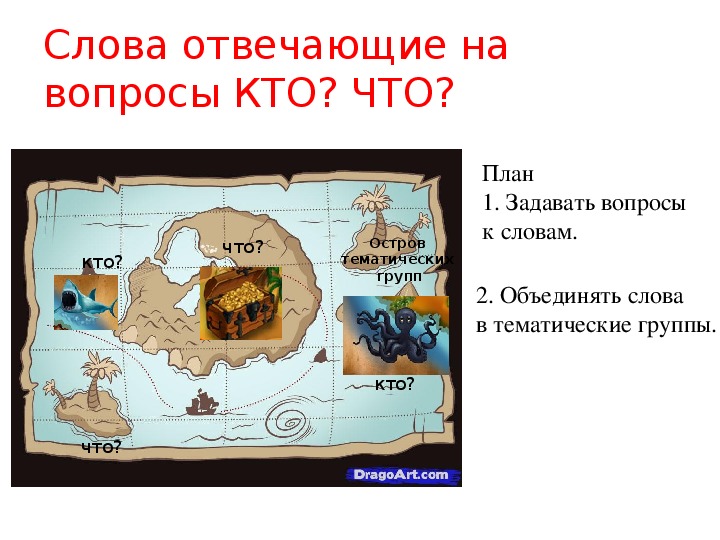 Слова отвечающие на вопросы КТО? ЧТО?

кто?

что?

Остров тематических групп

кто?

что?

DragoArt.com

План
1. Задавать вопросы к словам.

2. Объединять слова в тематические группы.